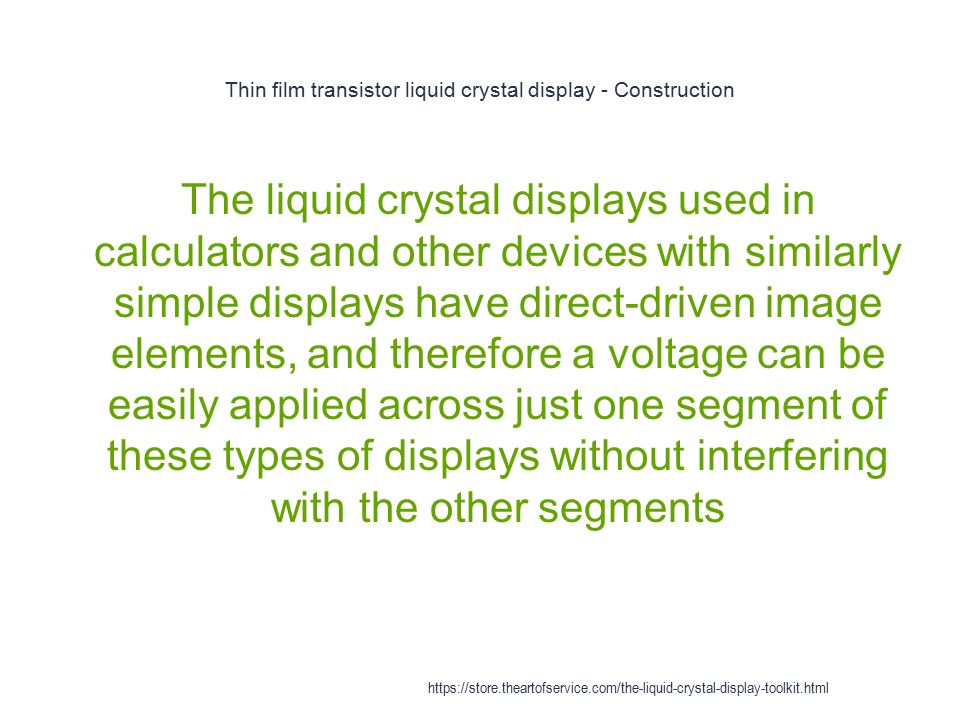 Thin film transistor liquid crystal display - Construction

The liquid crystal displays used in calculators and other devices with similarly simple displays have direct-driven image elements, and therefore a voltage can be easily applied across just one segment of these types of displays without interfering with the other segments

https://store.theartofservice.com/the-liquid-crystal-display-toolkit.html